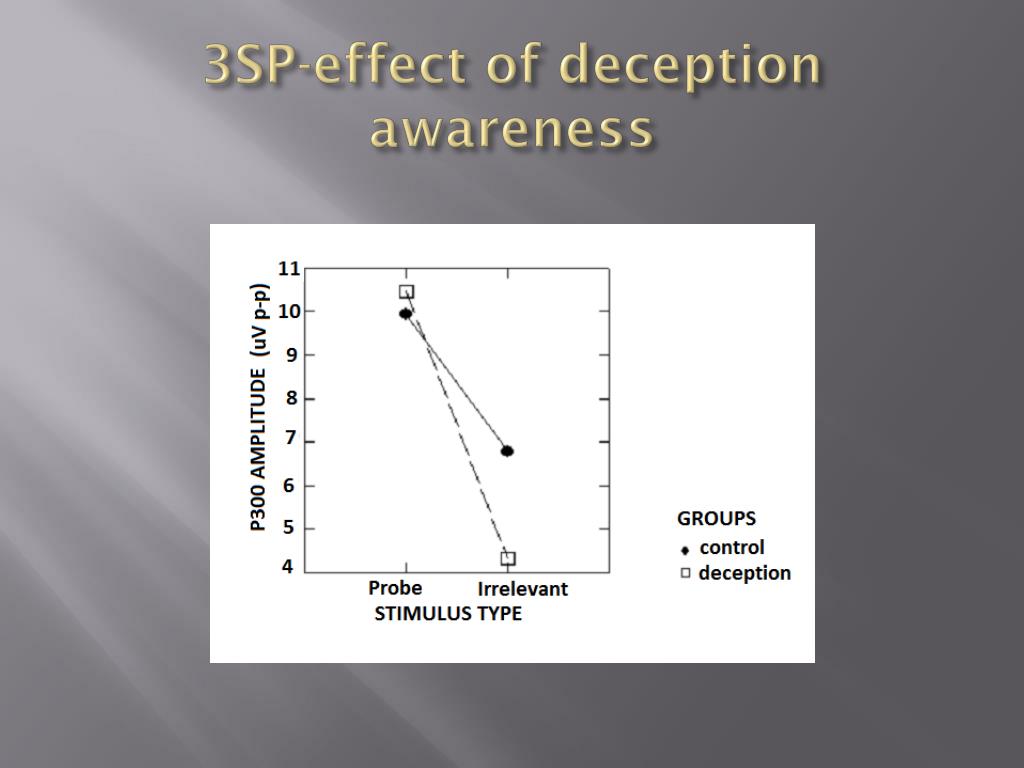 3SP-effect of deception awareness

P300 AMPLITUDE (uV p-p)

11
10
9
8
7
6
5
4

Probe
Irrelevant
STIMULUS TYPE

GROUPS
control
deception